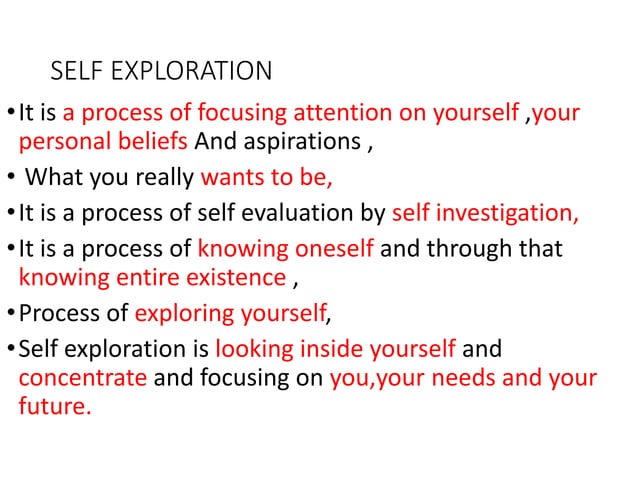 SELF EXPLORATION

• It is a process of focusing attention on yourself ,your personal beliefs And aspirations ,

• What you really wants to be,

• It is a process of self evaluation by self investigation,

• It is a process of knowing oneself and through that knowing entire existence ,

• Process of exploring yourself,

• Self exploration is looking inside yourself and concentrate and focusing on you,your needs and your future.